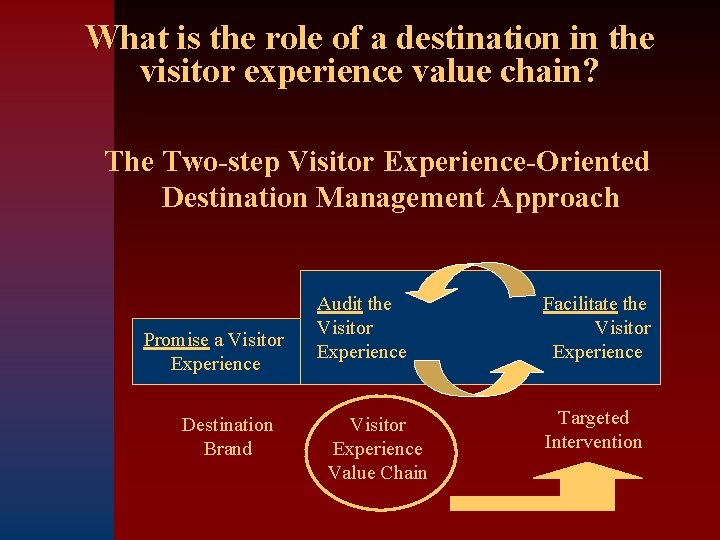 What is the role of a destination in the visitor experience value chain?

The Two-step Visitor Experience-Oriented Destination Management Approach

Promise a Visitor Experience

Audit the Visitor Experience

Facilitate the Visitor Experience

Destination Brand

Visitor Experience Value Chain

Targeted Intervention